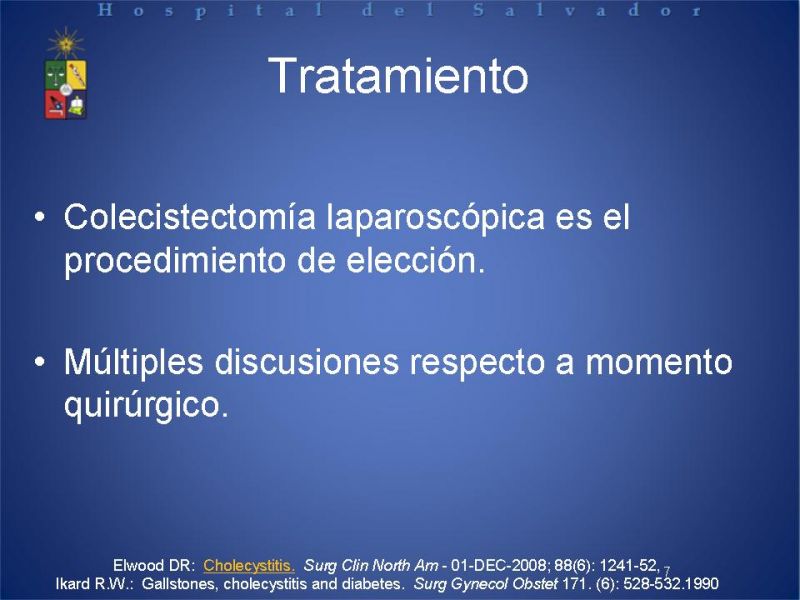 Hospital del Salvador

Tratamiento

• Colecistectomía laparoscópica es el procedimiento de elección.

• Múltiples discusiones respecto a momento quirúrgico.

Elwood DR: Cholecystitis. Surg Clin North Am - 01-DEC-2008; 88(6): 1241-52, 7
Ikard R.W.: Gallstones, cholecystitis and diabetes. Surg Gynecol Obstet 171. (6): 528-532.1990